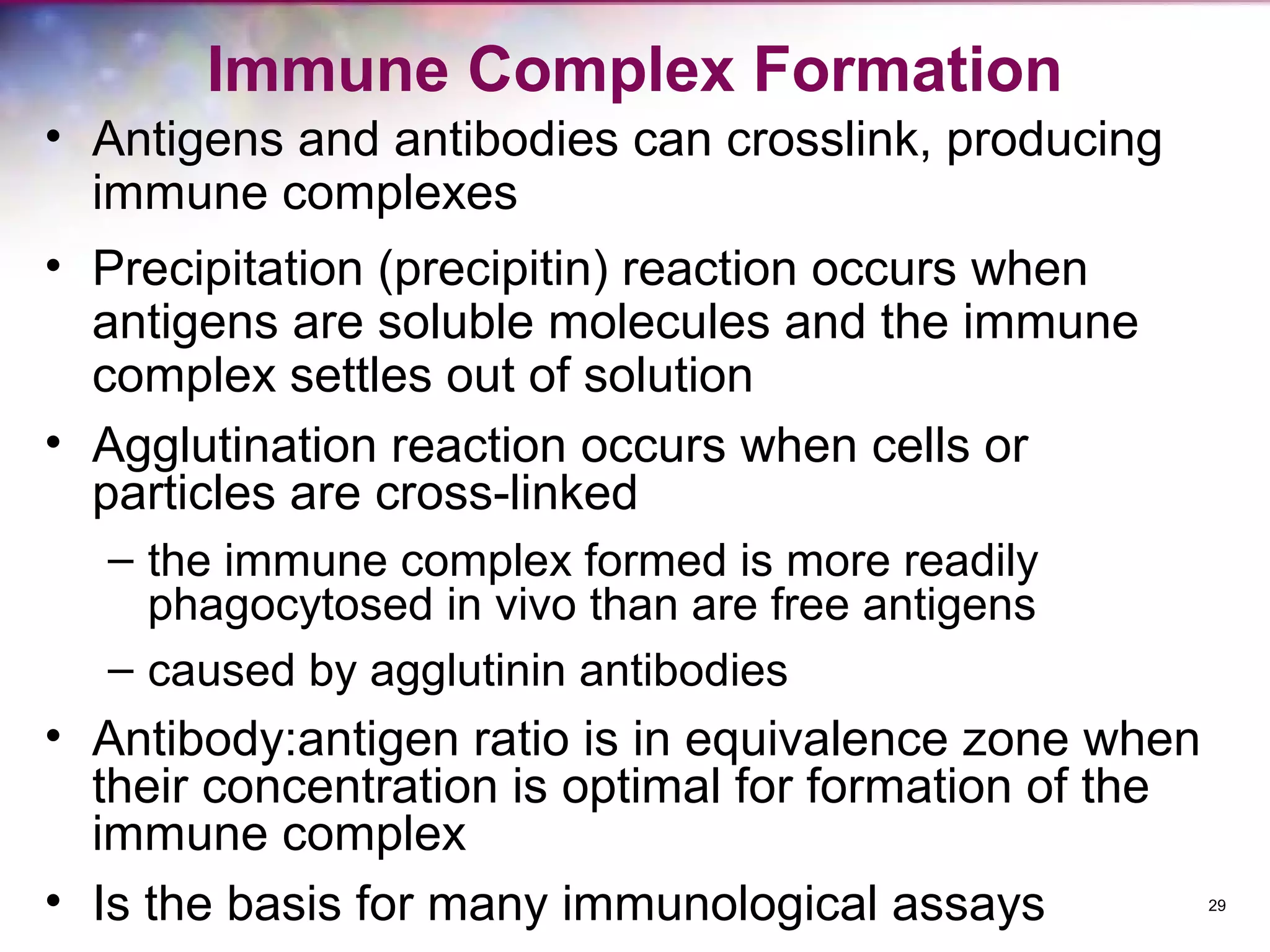 Immune Complex Formation

• Antigens and antibodies can crosslink, producing immune complexes

• Precipitation (precipitin) reaction occurs when antigens are soluble molecules and the immune complex settles out of solution

• Agglutination reaction occurs when cells or particles are cross-linked

– the immune complex formed is more readily phagocytosed in vivo than are free antigens

– caused by agglutinin antibodies

• Antibody:antigen ratio is in equivalence zone when their concentration is optimal for formation of the immune complex

• Is the basis for many immunological assays

29